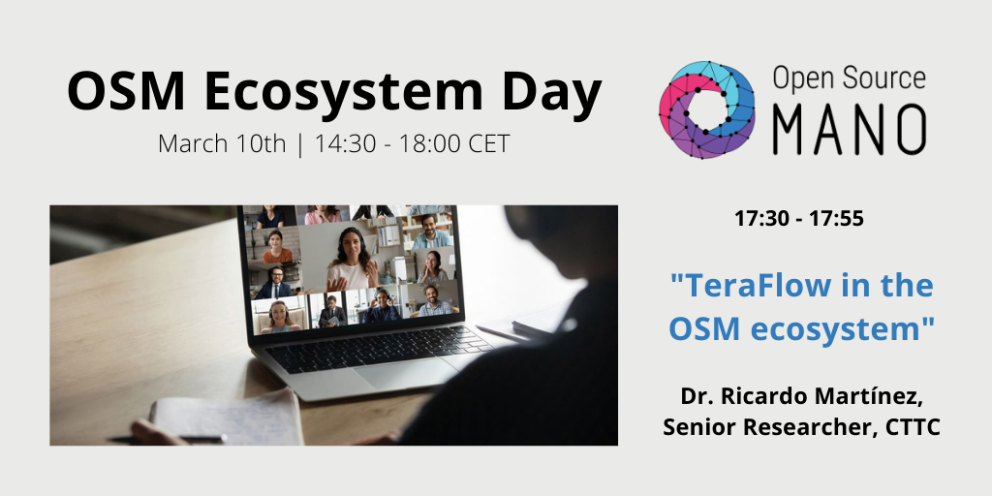 OSM Ecosystem Day

March 10th | 14:30 - 18:00 CET

Open Source MANO

17:30 - 17:55

"TeraFlow in the OSM ecosystem"

Dr. Ricardo Martínez, Senior Researcher, CTTC